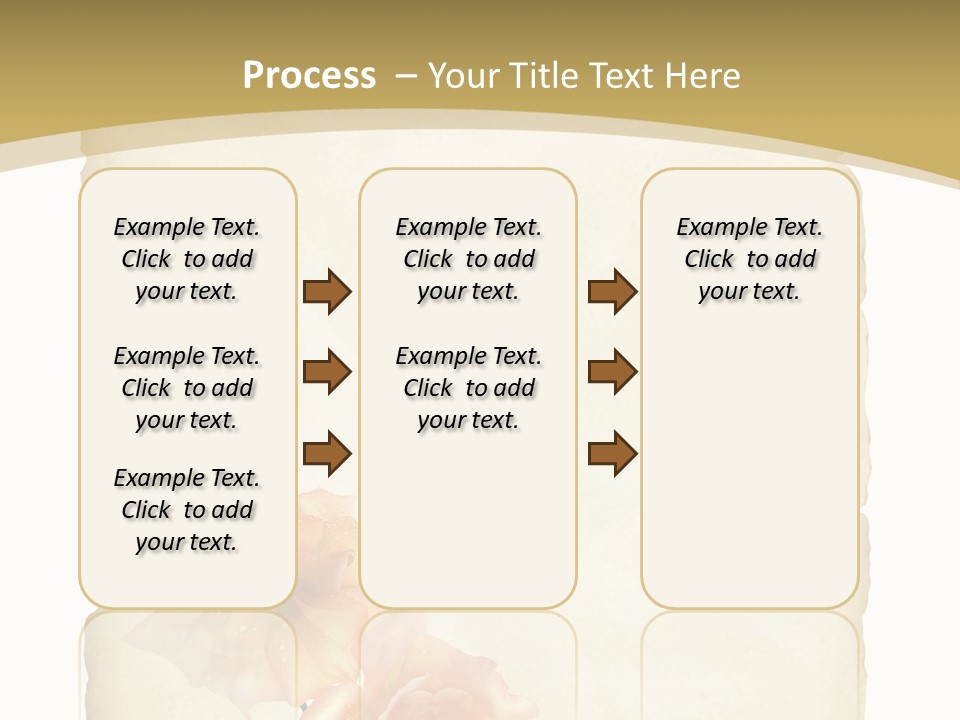 Process – Your Title Text Here

Example Text. Click to add your text.

Example Text. Click to add your text.

Example Text. Click to add your text.

Example Text. Click to add your text.

Example Text. Click to add your text.

Example Text. Click to add your text.